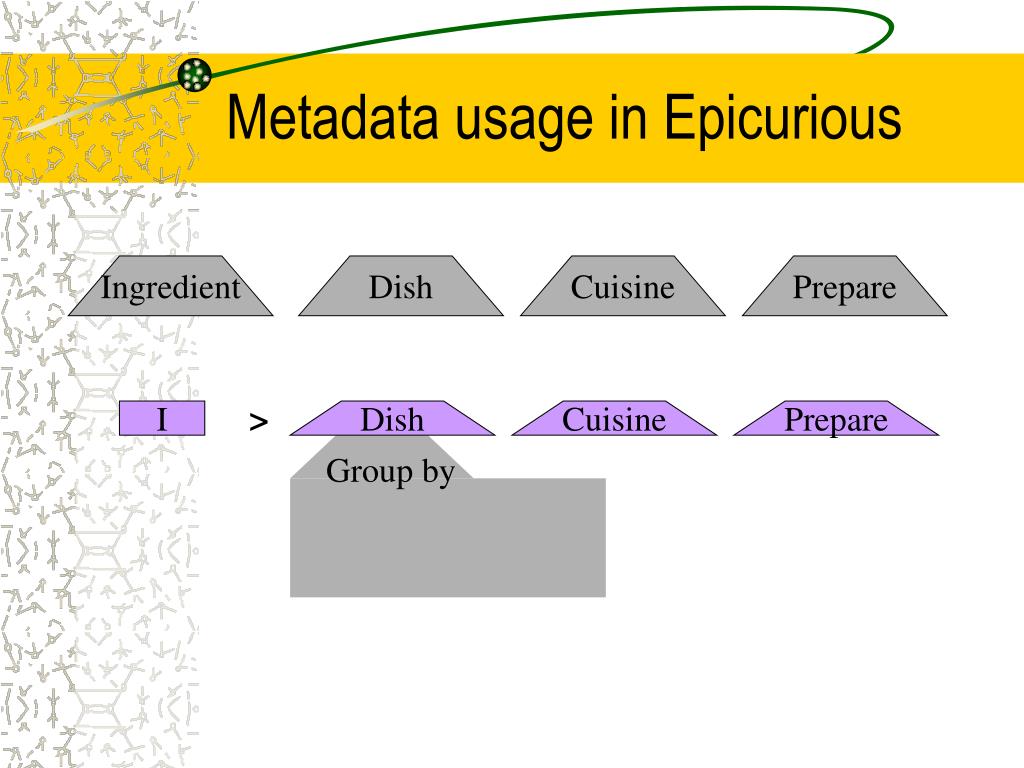 Metadata usage in Epicurious

Ingredient Dish Cuisine Prepare

I > Dish Cuisine Prepare

Group by